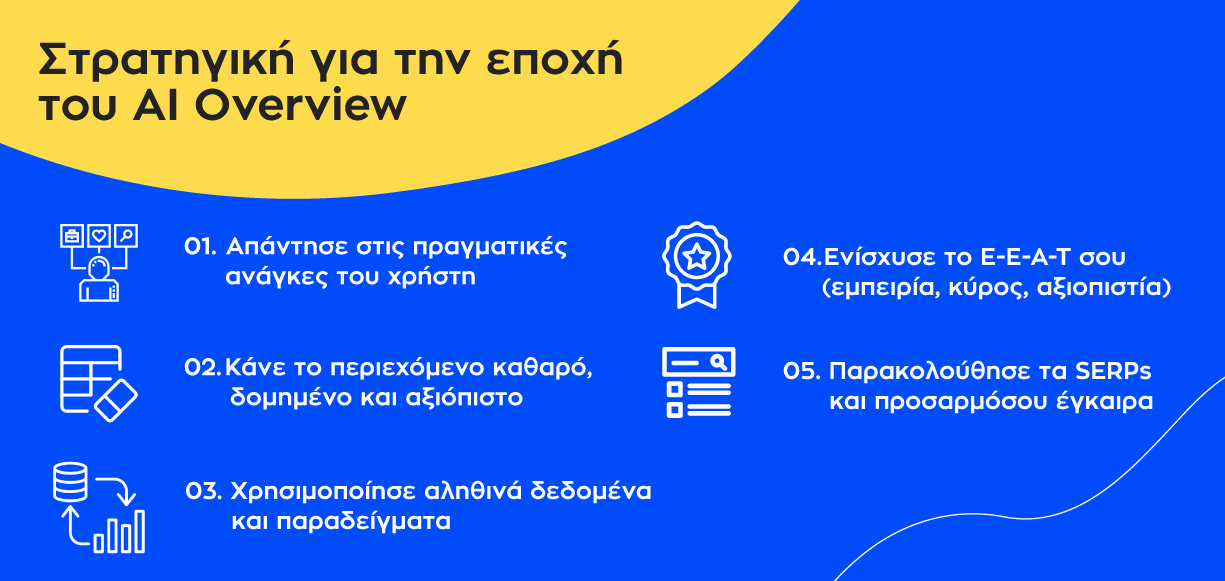 Στρατηγική για την εποχή του AI Overview

01. Απάντησε στις πραγματικές ανάγκες του χρήστη

02. Κάνε το περιεχόμενο καθαρό, δομημένο και αξιόπιστο

03. Χρησιμοποίησε αληθινά δεδομένα και παραδείγματα

04. Ενίσχυσε το E-E-A-T σου (εμπειρία, κύρος, αξιοπιστία)

05. Παρακολούθησε τα SERPs και προσαρμόσου έγκαιρα